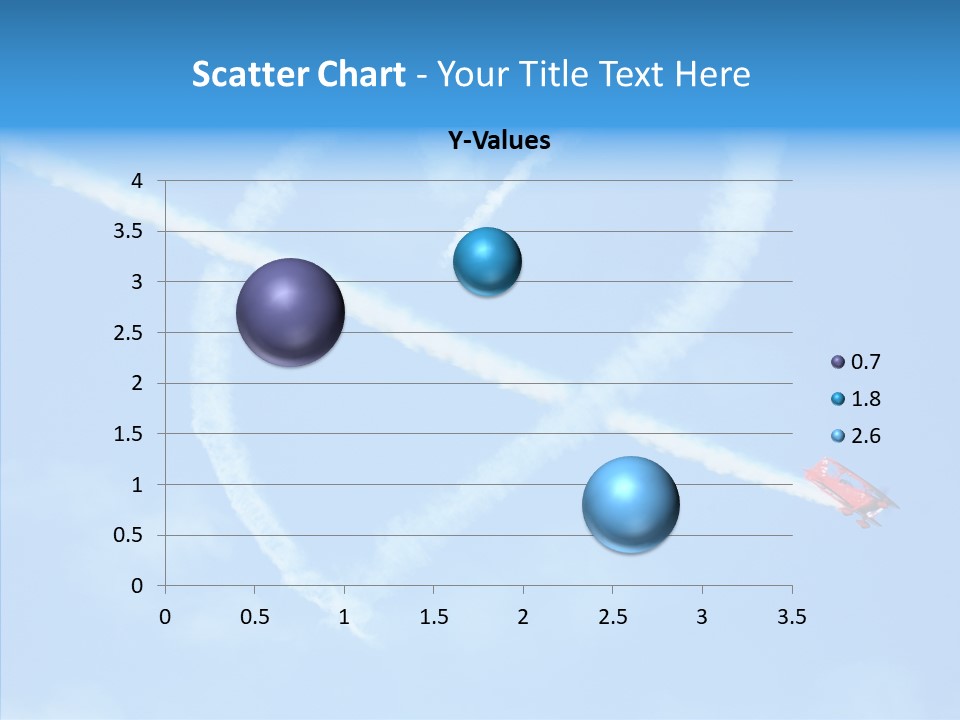 Scatter Chart - Your Title Text Here

Y-Values

4
3.5
3
2.5
2
1.5
1
0.5
0

0 0.5 1 1.5 2 2.5 3 3.5

0.7
1.8
2.6